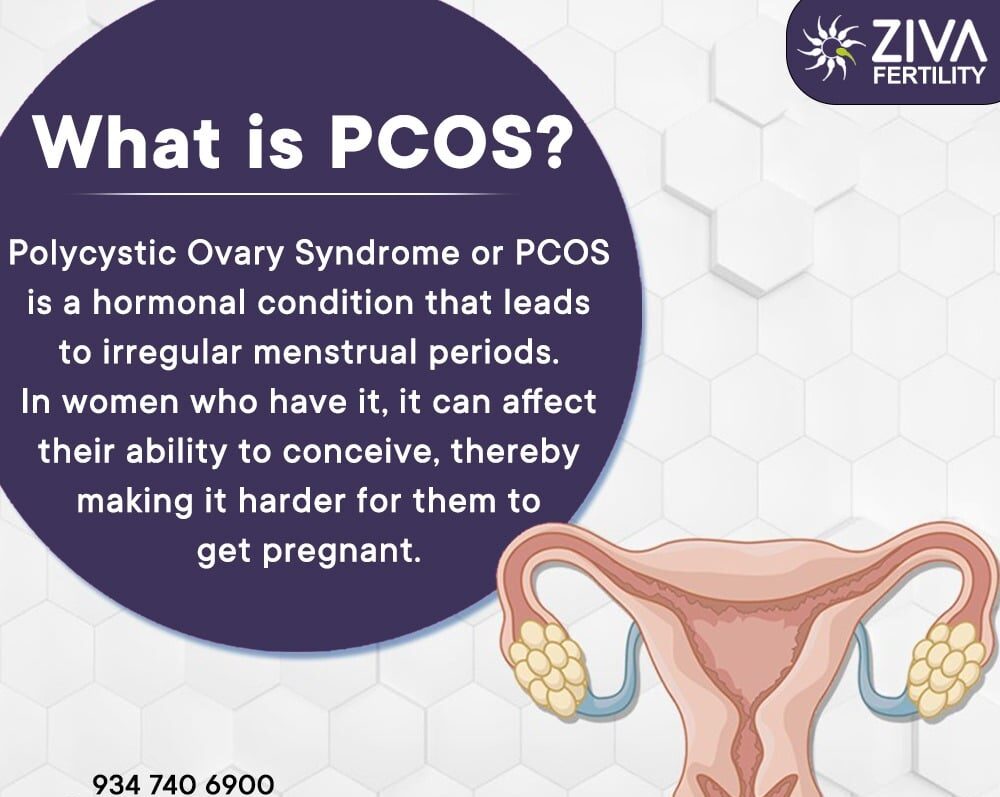 ZIVA FERTILITY

What is PCOS?

Polycystic Ovary Syndrome or PCOS is a hormonal condition that leads to irregular menstrual periods. In women who have it, it can affect their ability to conceive, thereby making it harder for them to get pregnant.

934 740 6900